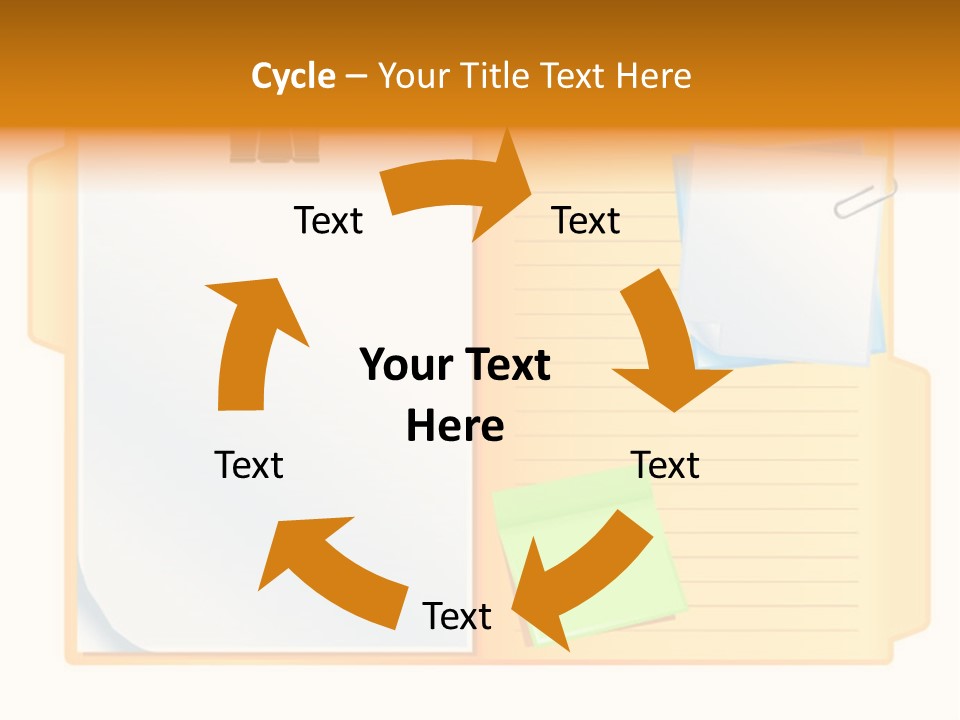 Cycle – Your Title Text Here

Text

Text

Your Text Here

Text

Text

Text